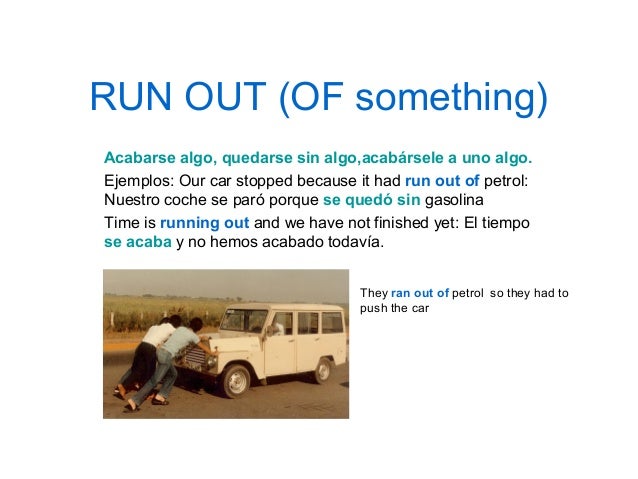 RUN OUT (OF something)

Acabarse algo, quedarse sin algo,acabársele a uno algo.

Ejemplos: Our car stopped because it had run out of petrol: Nuestro coche se paró porque se quedó sin gasolina

Time is running out and we have not finished yet: El tiempo se acaba y no hemos acabado todavía.

They ran out of petrol so they had to push the car